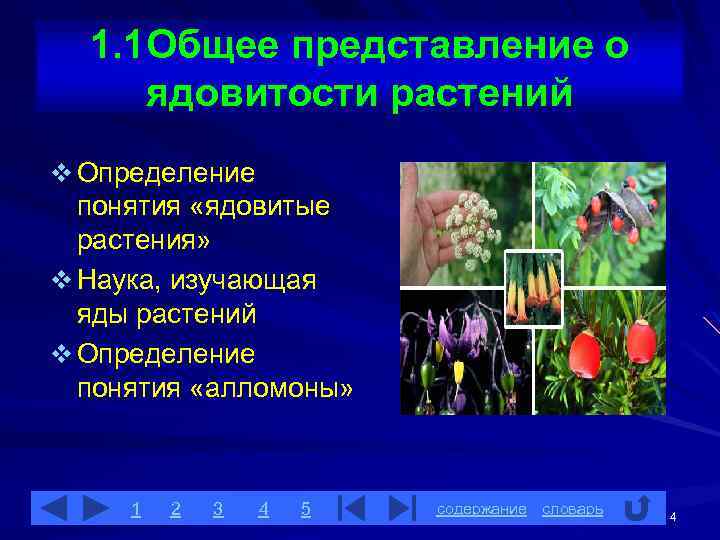 1.1Общее представление о ядовитости растений

❖ Определение понятия «ядовитые растения»

❖ Наука, изучающая яды растений

❖ Определение понятия «алломоны»

1 2 3 4 5 содержание словарь

4